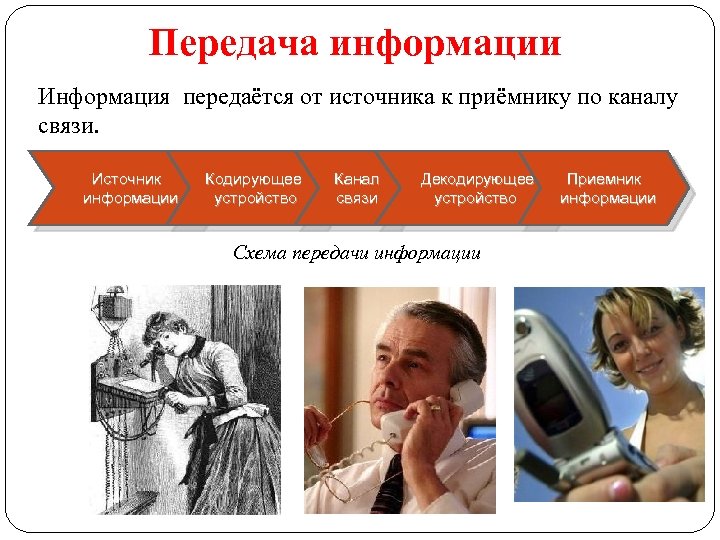 Передача информации

Информация передаётся от источника к приёмнику по каналу связи.

Источник информации

Кодирующее устройство

Канал связи

Декодирующее устройство

Приемник информации

Схема передачи информации